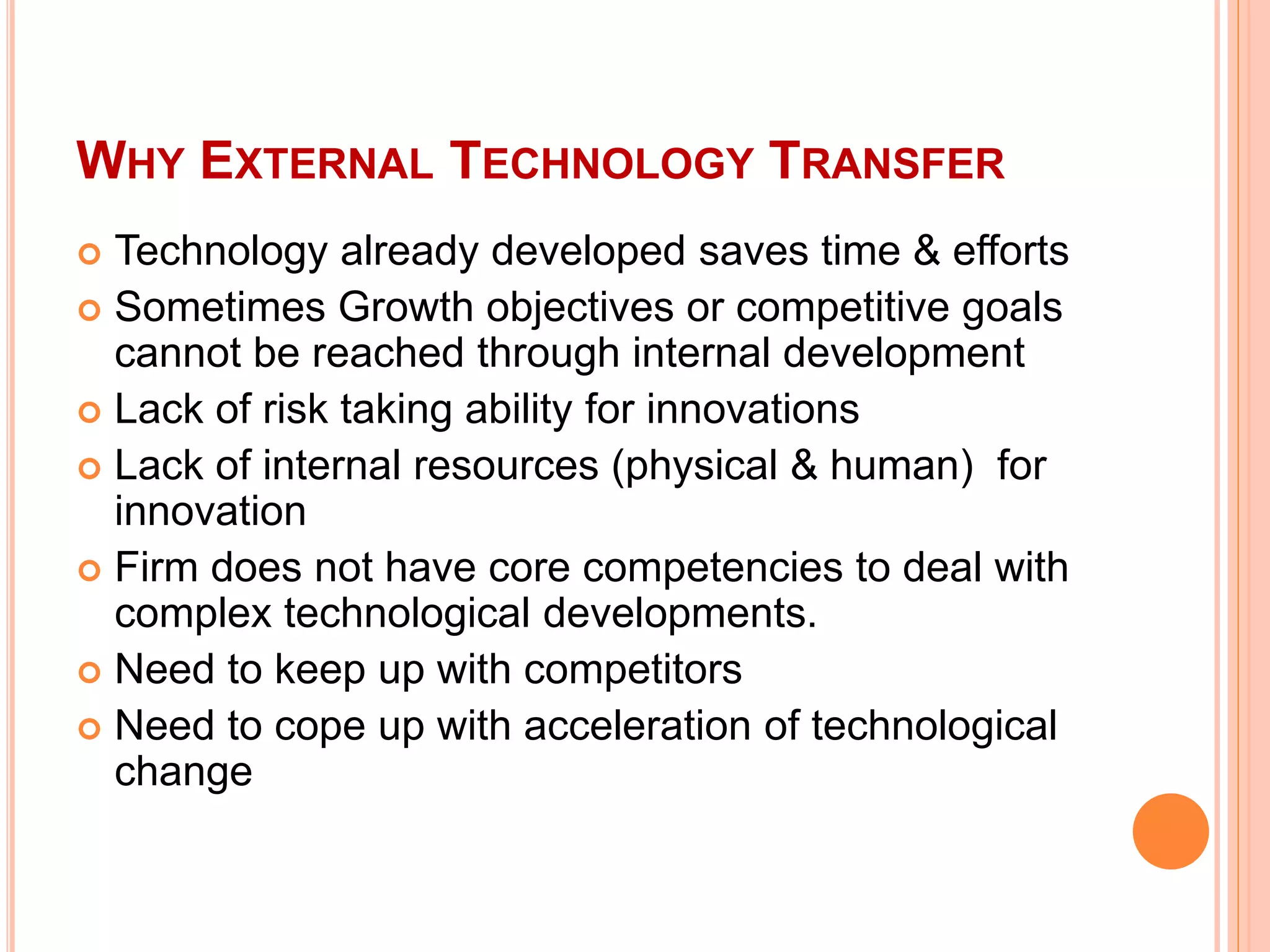 WHY EXTERNAL TECHNOLOGY TRANSFER

Technology already developed saves time & efforts

Sometimes Growth objectives or competitive goals cannot be reached through internal development

Lack of risk taking ability for innovations

Lack of internal resources (physical & human) for innovation

Firm does not have core competencies to deal with complex technological developments.

Need to keep up with competitors

Need to cope up with acceleration of technological change